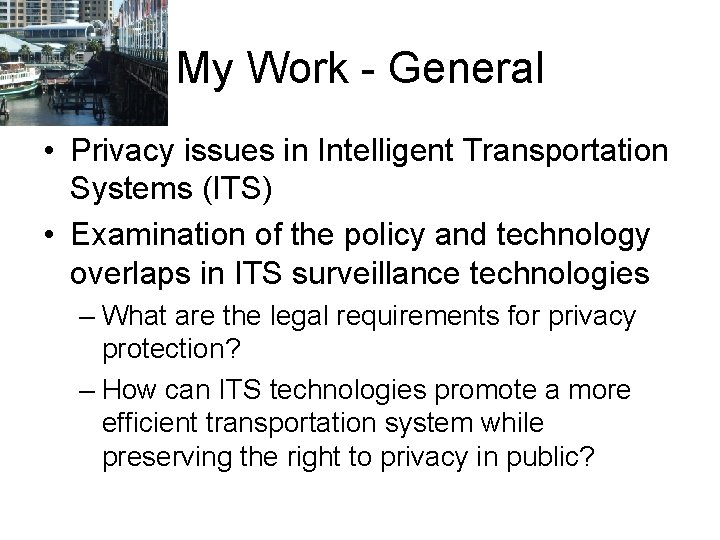 My Work - General

• Privacy issues in Intelligent Transportation Systems (ITS)
• Examination of the policy and technology overlaps in ITS surveillance technologies
– What are the legal requirements for privacy protection?
– How can ITS technologies promote a more efficient transportation system while preserving the right to privacy in public?